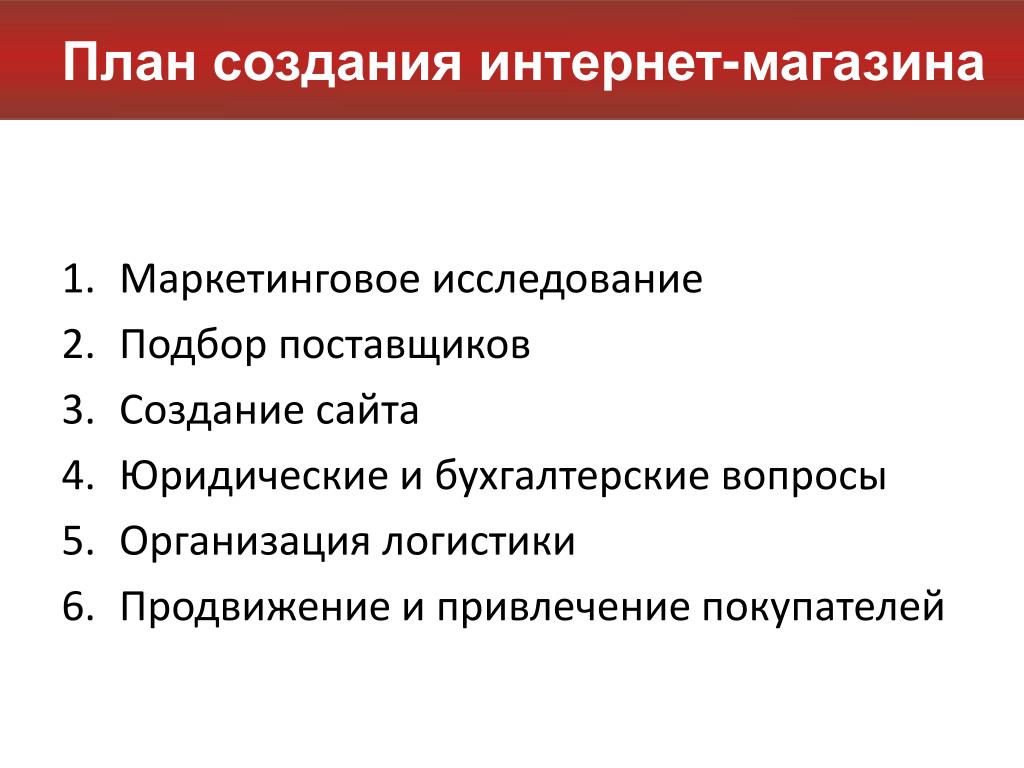 План создания интернет-магазина

1. Маркетинговое исследование
2. Подбор поставщиков
3. Создание сайта
4. Юридические и бухгалтерские вопросы
5. Организация логистики
6. Продвижение и привлечение покупателей